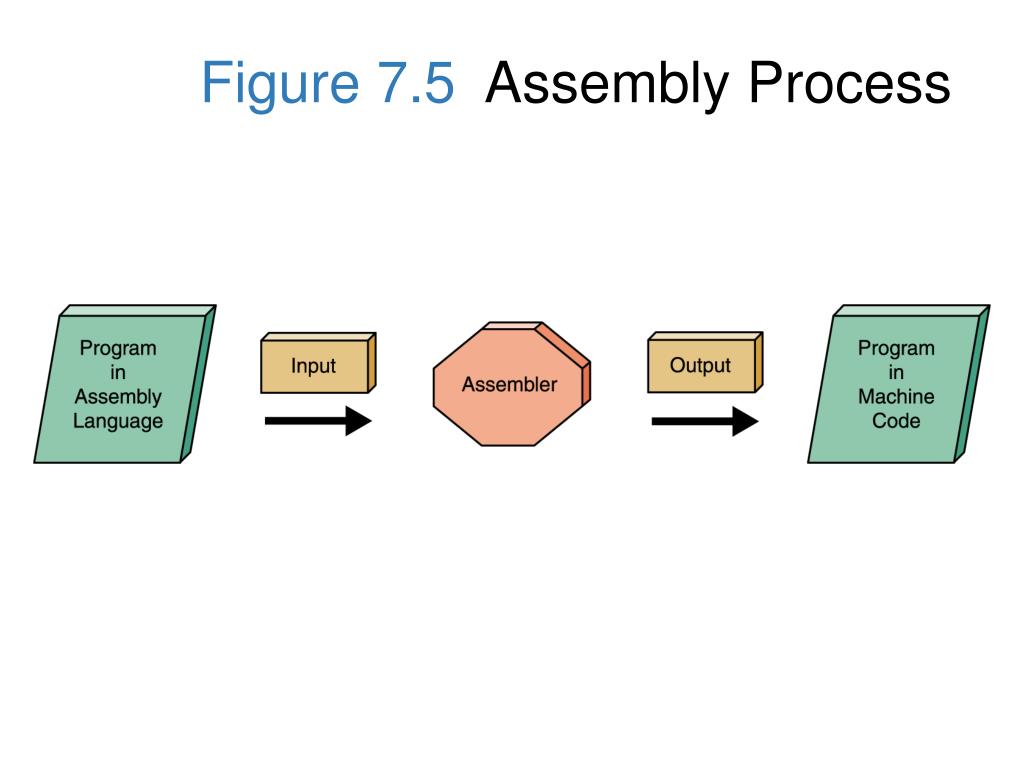 Figure 7.5 Assembly Process

Program in Assembly Language

Input

Assembler

Output

Program in Machine Code